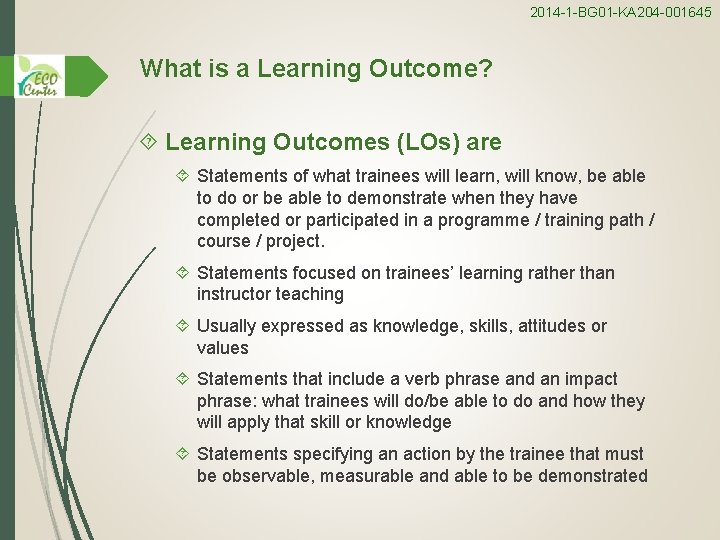 2014-1-BG01-KA204-001645

ECO Center

What is a Learning Outcome?

Learning Outcomes (LOs) are

Statements of what trainees will learn, will know, be able to do or be able to demonstrate when they have completed or participated in a programme / training path / course / project.

Statements focused on trainees' learning rather than instructor teaching

Usually expressed as knowledge, skills, attitudes or values

Statements that include a verb phrase and an impact phrase: what trainees will do/be able to do and how they will apply that skill or knowledge

Statements specifying an action by the trainee that must be observable, measurable and able to be demonstrated